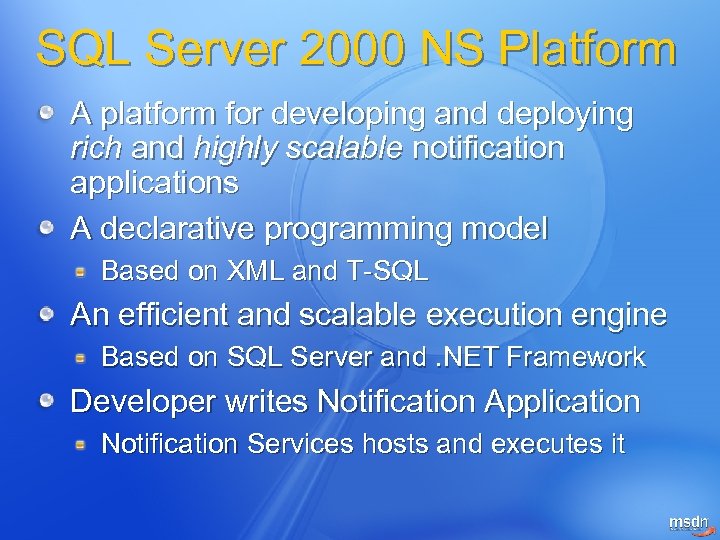 SQL Server 2000 NS Platform

A platform for developing and deploying rich and highly scalable notification applications

A declarative programming model

Based on XML and T-SQL

An efficient and scalable execution engine

Based on SQL Server and .NET Framework

Developer writes Notification Application

Notification Services hosts and executes it

msdn